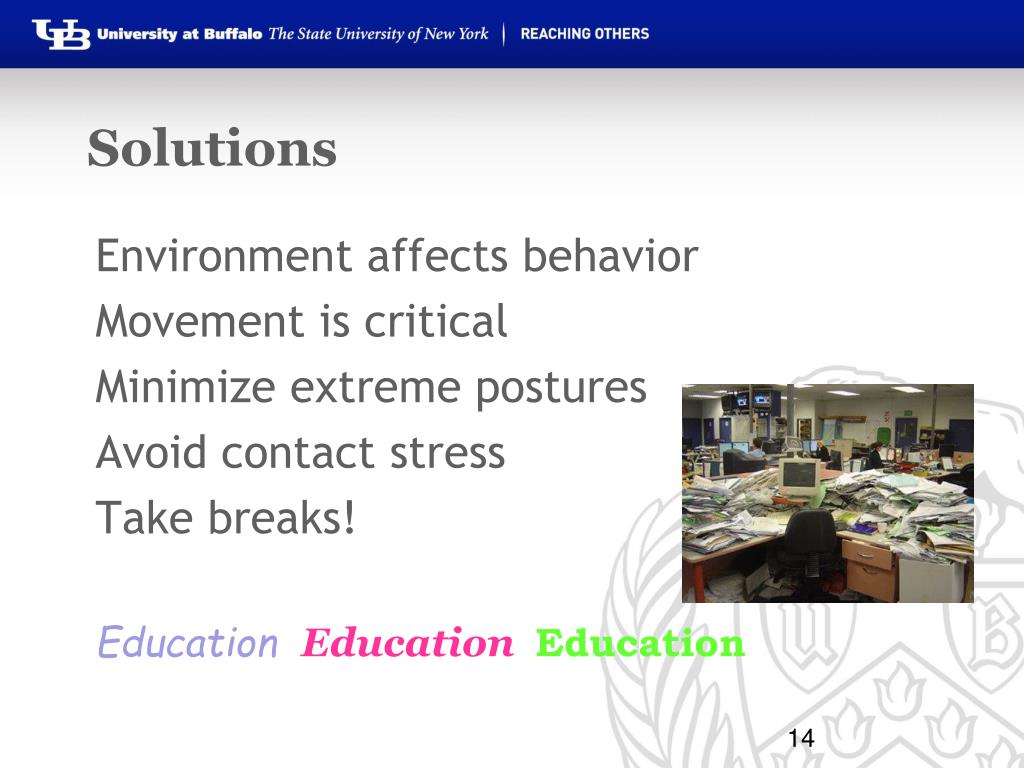 UB University at Buffalo The State University of New York | REACHING OTHERS

Solutions

Environment affects behavior
Movement is critical
Minimize extreme postures
Avoid contact stress
Take breaks!

Education Education Education

14